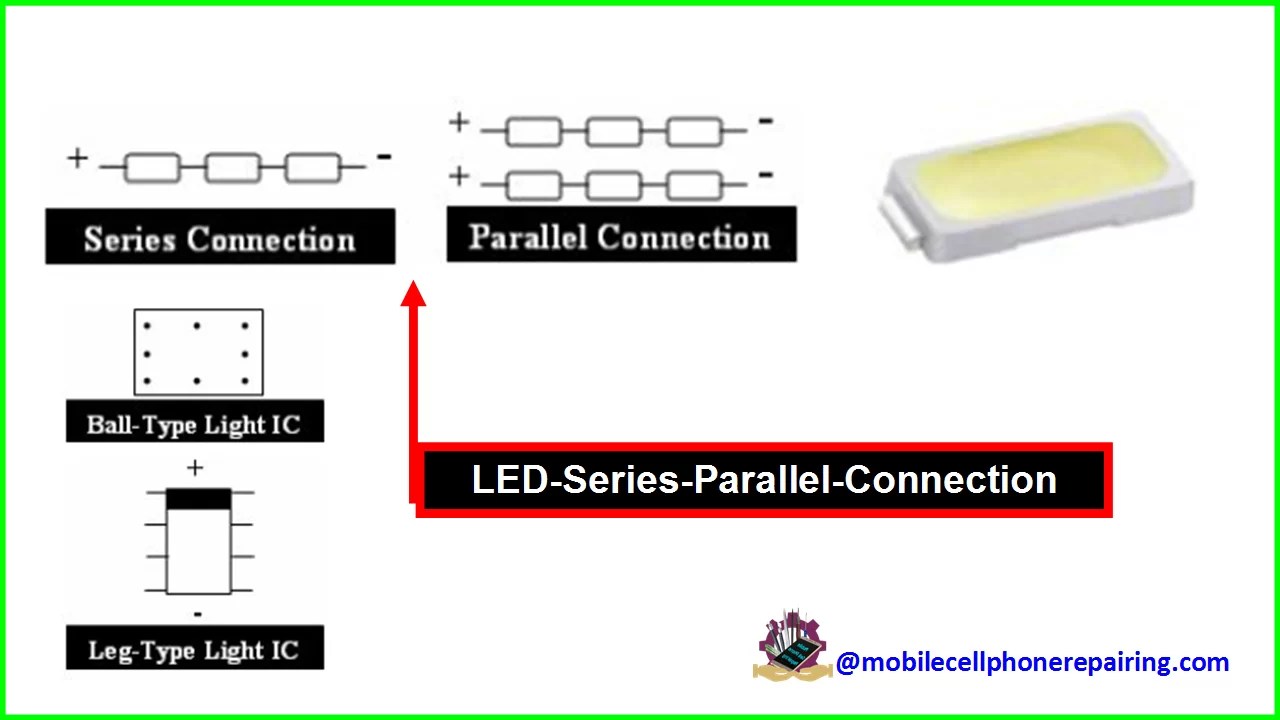 + -

Series Connection

+ -

+ -

Parallel Connection

Ball-Type Light IC

+

-

Leg-Type Light IC

LED-Series-Parallel-Connection

@mobilecellphonerepairing.com